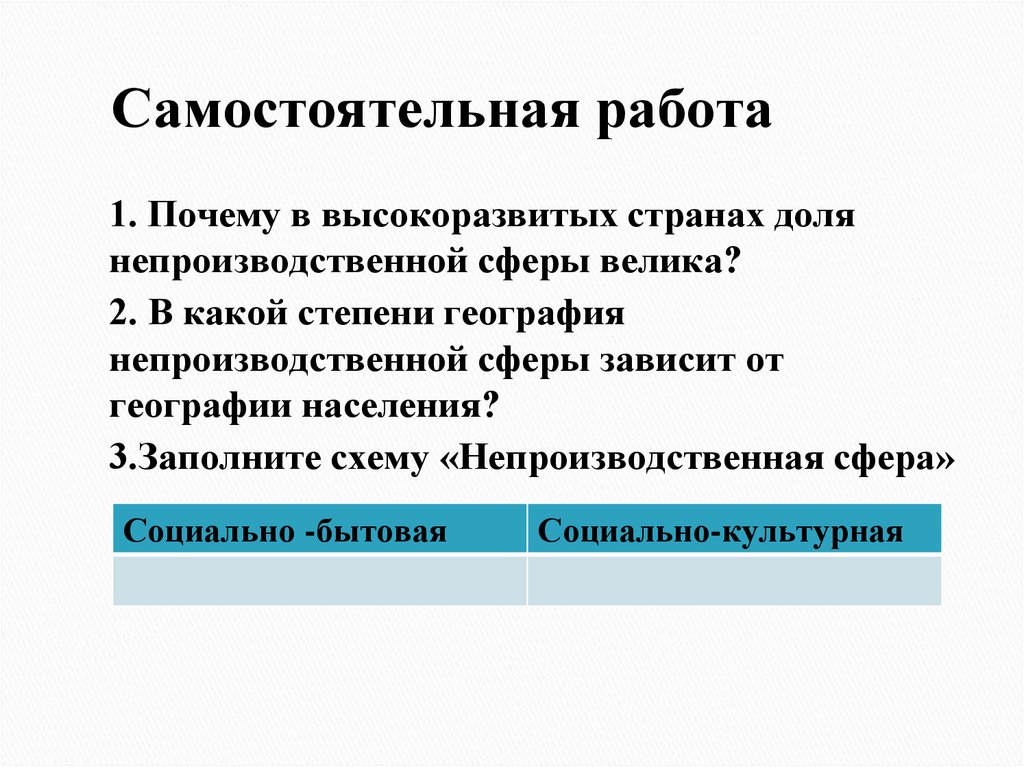 Самостоятельная работа

1. Почему в высокоразвитых странах доля непроизводственной сферы велика?

2. В какой степени география непроизводственной сферы зависит от географии населения?

3.Заполните схему «Непроизводственная сфера»

| Социально -бытовая | Социально-культурная |
|---|---|
| | |